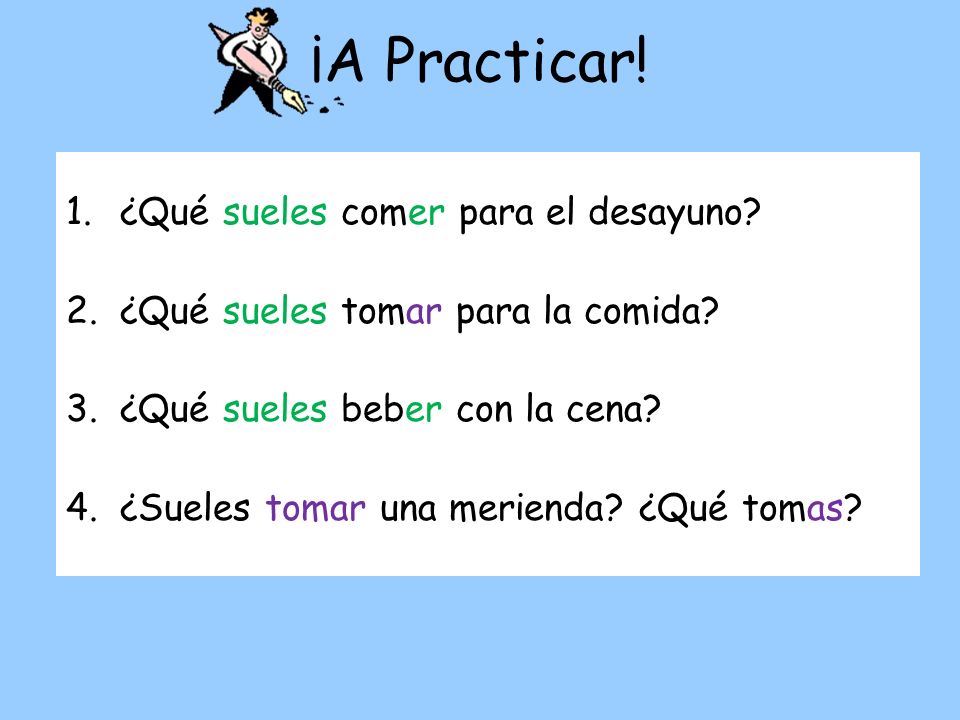 ¡A Practicar!

1. ¿Qué sueles comer para el desayuno?

2. ¿Qué sueles tomar para la comida?

3. ¿Qué sueles beber con la cena?

4. ¿Sueles tomar una merienda? ¿Qué tomas?